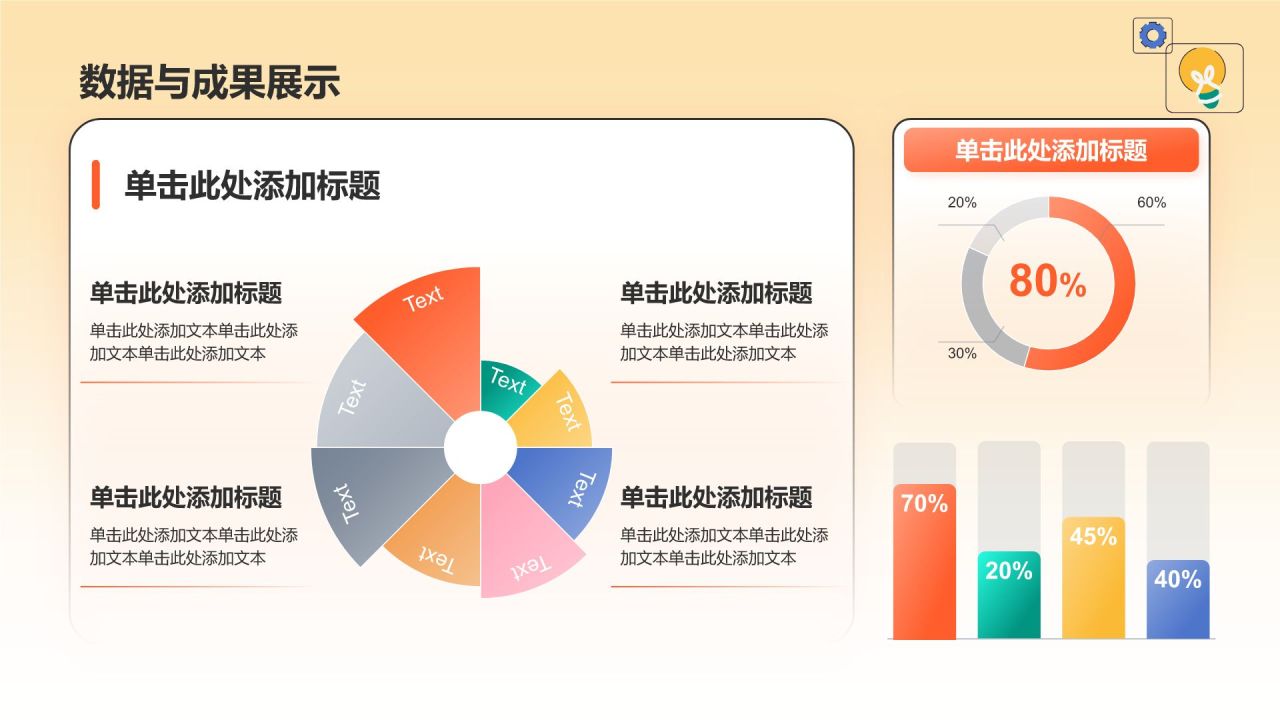 数据与成果展示

单击此处添加标题

单击此处添加标题
单击此处添加文本单击此处添加文本单击此处添加文本

单击此处添加标题
单击此处添加文本单击此处添加文本单击此处添加文本

Text
Text
Text
Text
Text
Text
Text
Text

单击此处添加标题
单击此处添加文本单击此处添加文本单击此处添加文本

单击此处添加标题
单击此处添加文本单击此处添加文本单击此处添加文本

单击此处添加标题

20%
60%
80%
30%

70%
20%
45%
40%